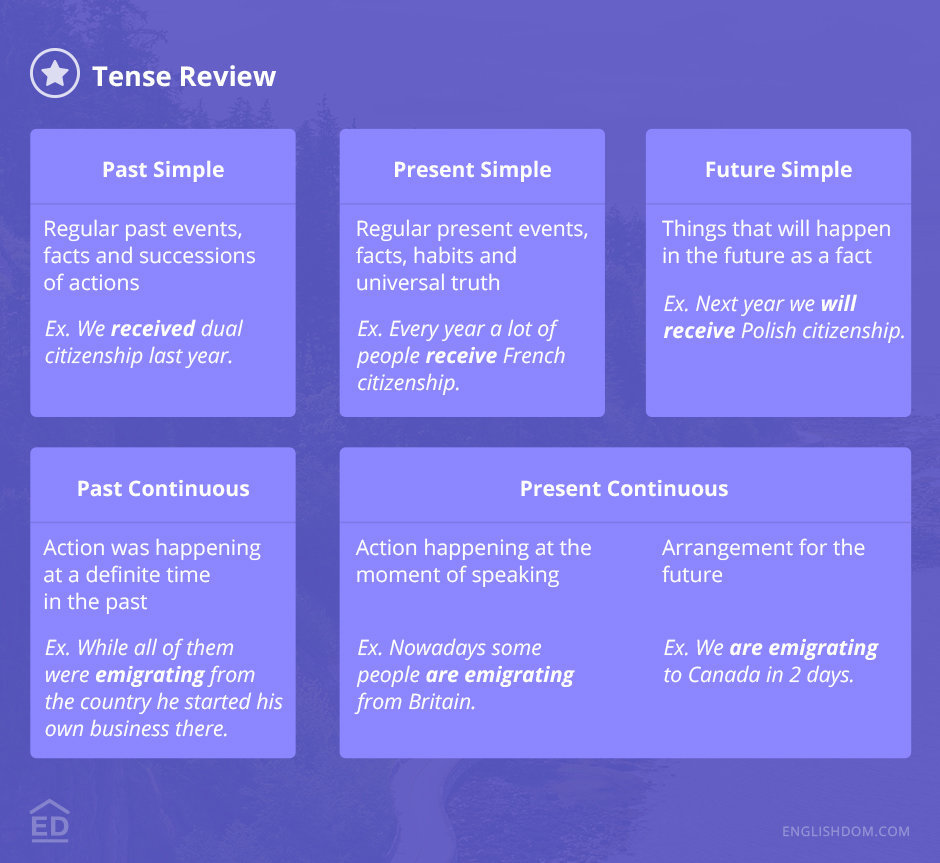 Tense Review

Past Simple

Regular past events, facts and successions of actions

Ex. We received dual citizenship last year.

Present Simple

Regular present events, facts, habits and universal truth

Ex. Every year a lot of people receive French citizenship.

Future Simple

Things that will happen in the future as a fact

Ex. Next year we will receive Polish citizenship.

Past Continuous

Action was happening at a definite time in the past

Ex. While all of them were emigrating from the country he started his own business there.

Present Continuous

Action happening at the moment of speaking

Ex. Nowadays some people are emigrating from Britain.

Arrangement for the future

Ex. We are emigrating to Canada in 2 days.

ED

ENGLISHDOM.COM